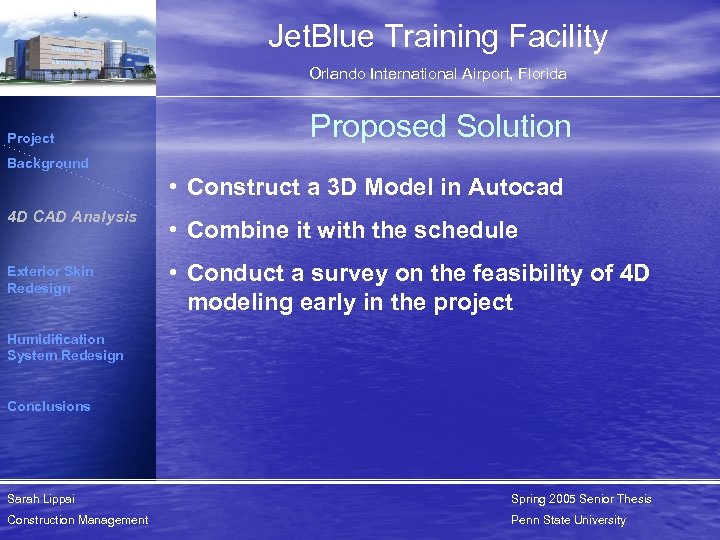 JetBlue Training Facility

Orlando International Airport, Florida

Project Background

4D CAD Analysis

Exterior Skin Redesign

Humidification System Redesign

Conclusions

Proposed Solution

• Construct a 3D Model in Autocad

• Combine it with the schedule

• Conduct a survey on the feasibility of 4D modeling early in the project

Sarah Lippai
Construction Management

Spring 2005 Senior Thesis
Penn State University